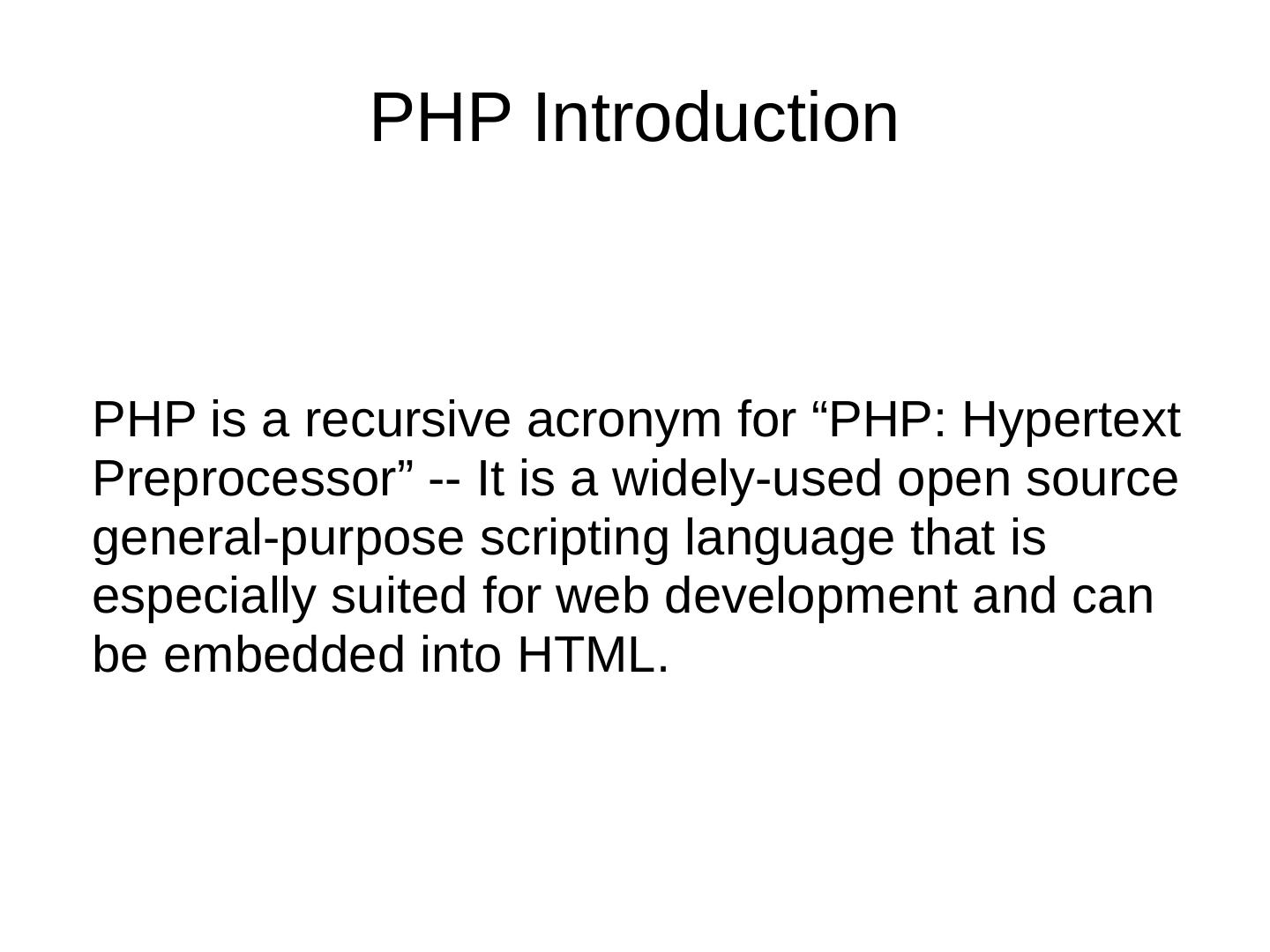 PHP Introduction

PHP is a recursive acronym for “PHP: Hypertext Preprocessor” -- It is a widely-used open source general-purpose scripting language that is especially suited for web development and can be embedded into HTML.